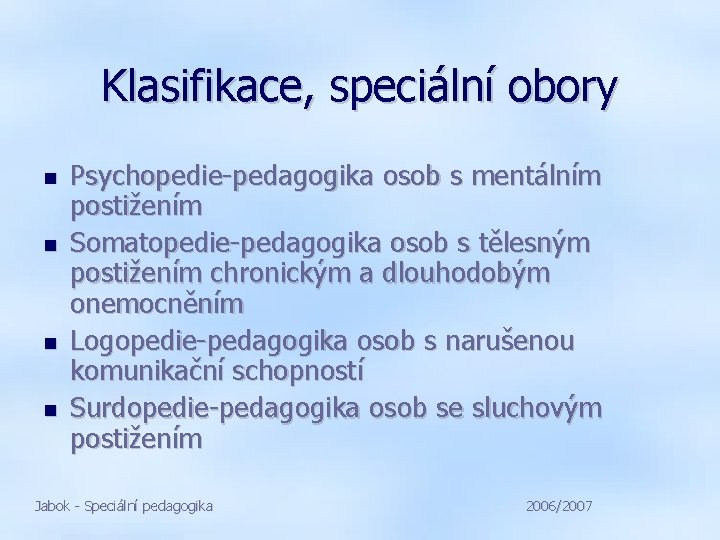 Klasifikace, speciální obory

• Psychopedie-pedagogika osob s mentálním postižením
• Somatopedie-pedagogika osob s tělesným postižením chronickým a dlouhodobým onemocněním
• Logopedie-pedagogika osob s narušenou komunikační schopností
• Surdopedie-pedagogika osob se sluchovým postižením

Jabok - Speciální pedagogika

2006/2007